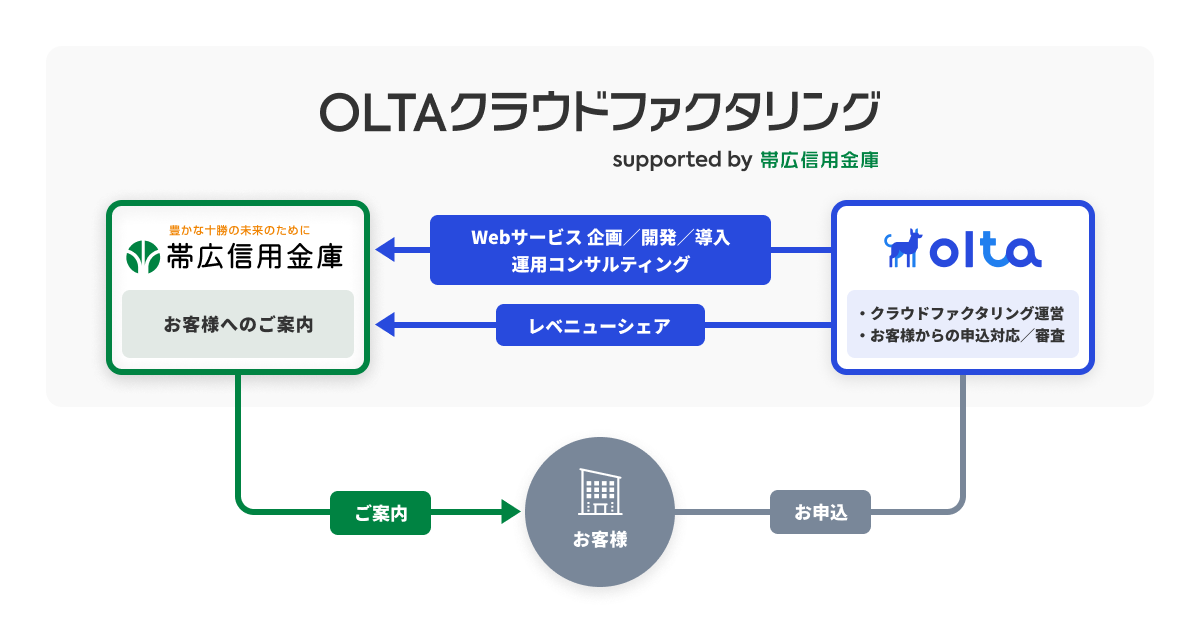 OLTAクラウドファクタリング

supported by 帯広信用金庫

豊かな十勝の未来のために
帯広信用金庫

お客様へのご案内

Webサービス 企画／開発／導入
運用コンサルティング

レベニューシェア

olta

・クラウドファクタリング運営
・お客様からの申込対応／審査

ご案内

お客様

お申込